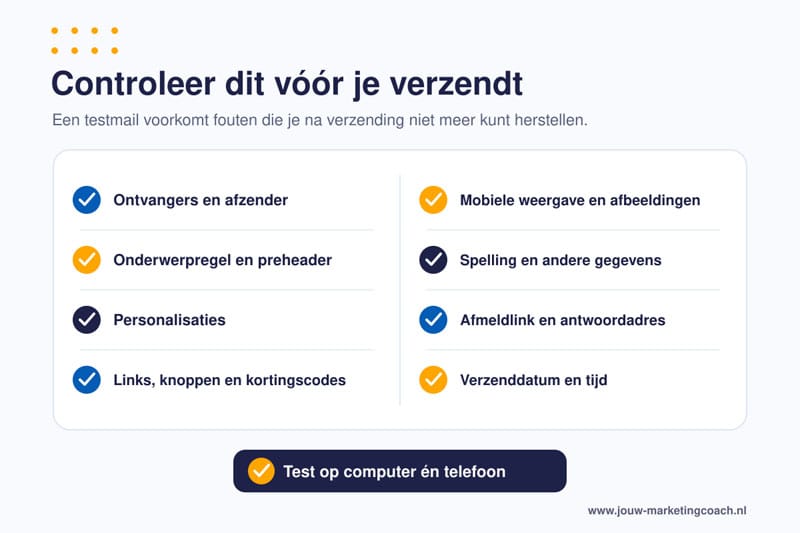 Controleer dit vóór je verzendt

Een testmail voorkomt fouten die je na verzending niet meer kunt herstellen.

Ontvangers en afzender

Onderwerpregel en preheader

Personalisaties

Links, knoppen en kortingscodes

Mobiele weergave en afbeeldingen

Spelling en andere gegevens

Afmeldlink en antwoordadres

Verzenddatum en tijd

Test op computer én telefoon

www.jouw-marketingcoach.nl